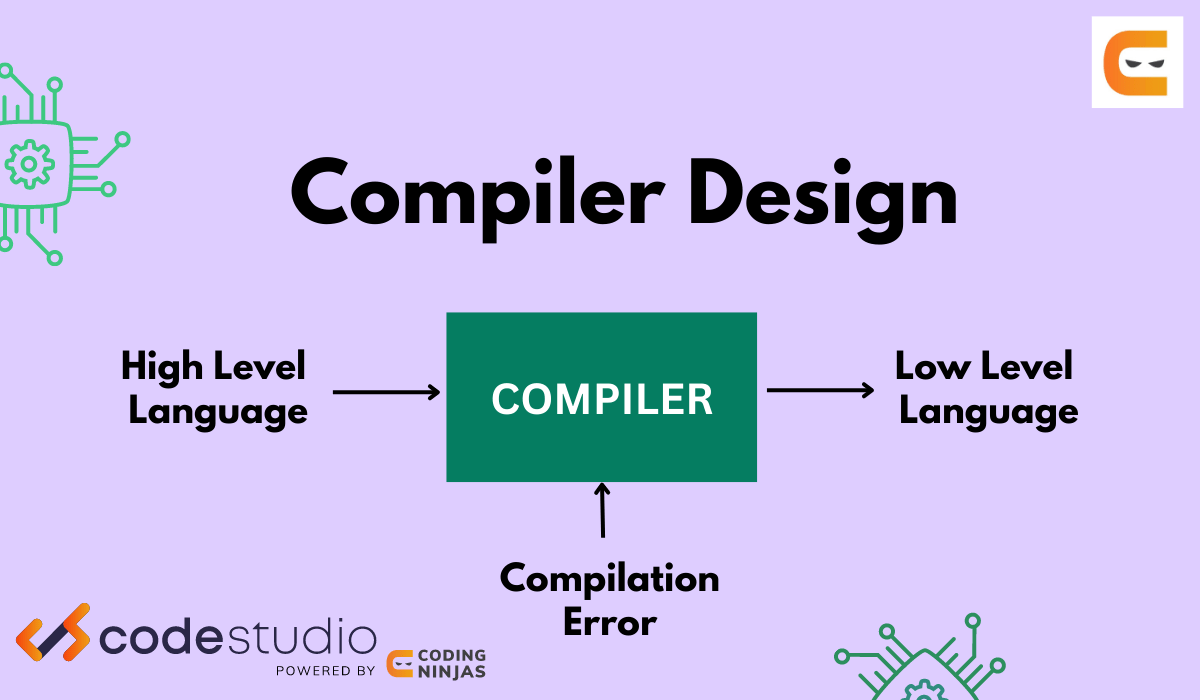 Compiler Design

High Level Language

COMPILER

Low Level Language

Compilation Error

codestudio
POWERED BY CODING NINJAS